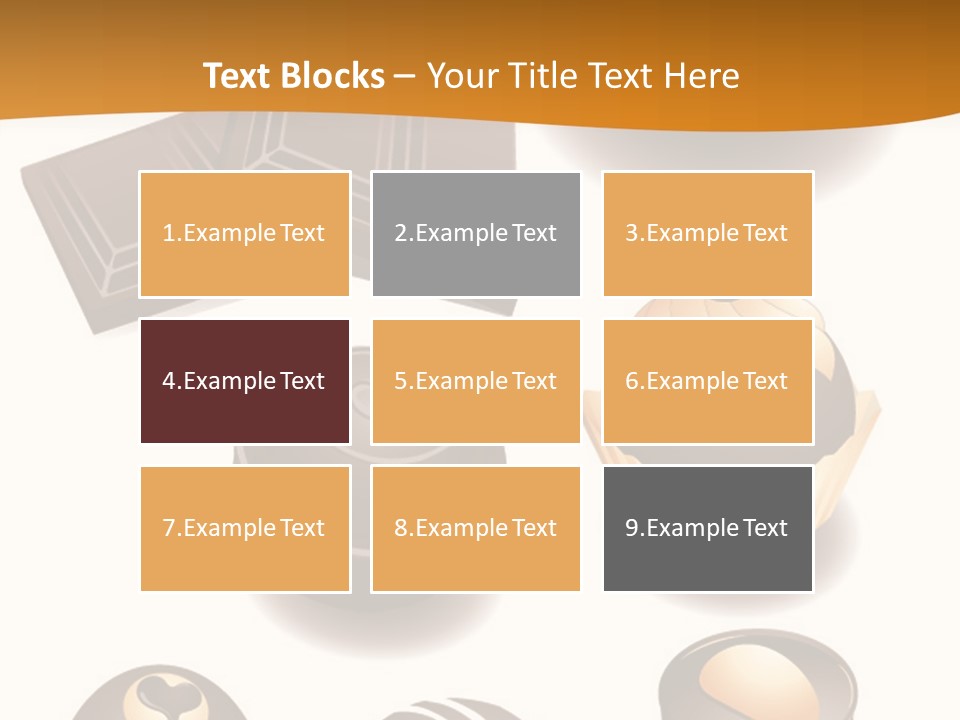 Text Blocks – Your Title Text Here

1.Example Text

2.Example Text

3.Example Text

4.Example Text

5.Example Text

6.Example Text

7.Example Text

8.Example Text

9.Example Text